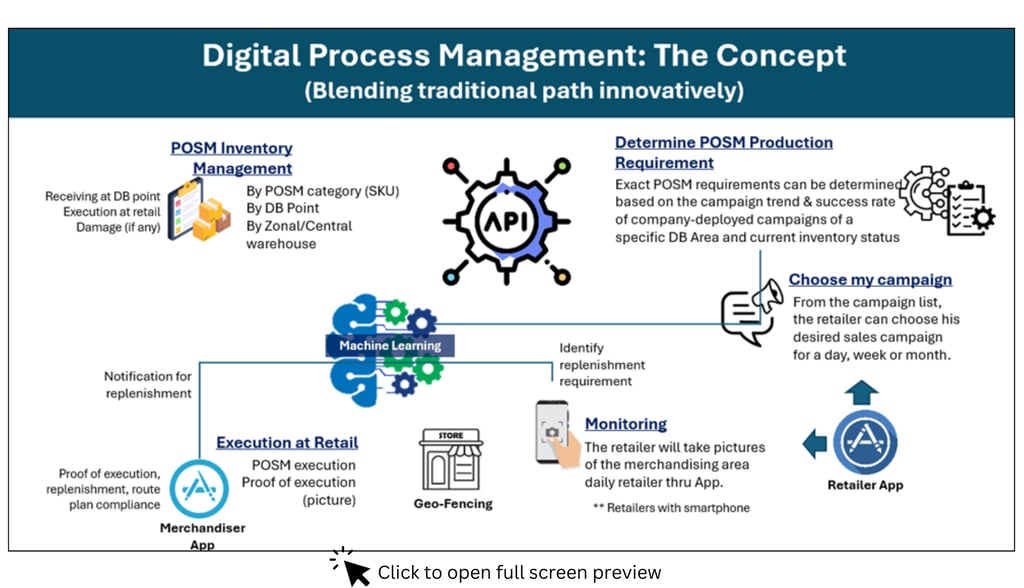 Digital Process Management: The Concept
(Blending traditional path innovatively)

POSM Inventory Management

Receiving at DB point
Execution at retail
Damage (if any)

By POSM category (SKU)
By DB Point
By Zonal/Central warehouse

API

Determine POSM Production Requirement
Exact POSM requirements can be determined based on the campaign trend & success rate of company-deployed campaigns of a specific DB Area and current inventory status

Choose my campaign
From the campaign list, the retailer can choose his desired sales campaign for a day, week or month.

Machine Learning

Notification for replenishment

Identify replenishment requirement

Execution at Retail
POSM execution
Proof of execution (picture)

Proof of execution, replenishment, route plan compliance

Merchandiser App

STORE
Geo-Fencing

Monitoring
The retailer will take pictures of the merchandising area daily retailer thru App.
** Retailers with smartphone

Retailer App

Click to open full screen preview